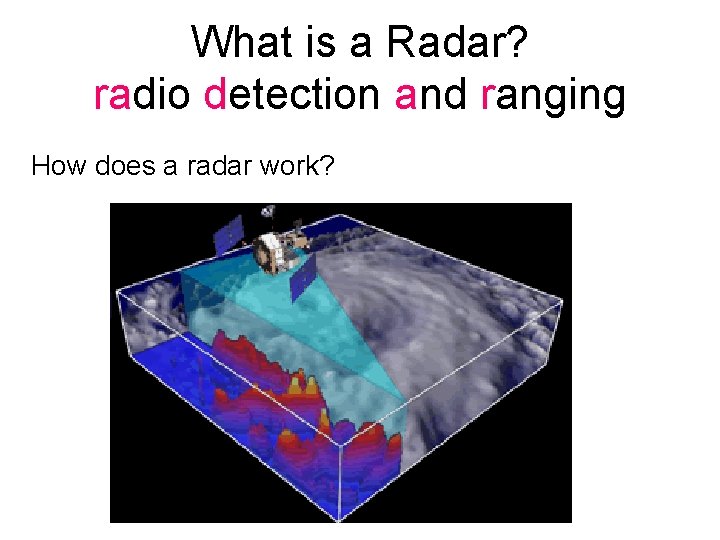 What is a Radar?
radio detection and ranging

How does a radar work?